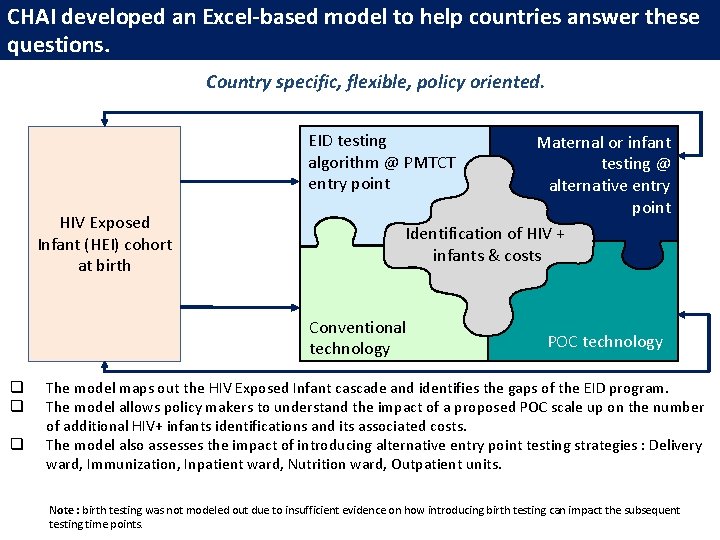 CHAI developed an Excel-based model to help countries answer these questions.

Country specific, flexible, policy oriented.

HIV Exposed Infant (HEI) cohort at birth

EID testing algorithm @ PMTCT entry point

Maternal or infant testing @ alternative entry point

Identification of HIV + infants & costs

Conventional technology

POC technology

❑ The model maps out the HIV Exposed Infant cascade and identifies the gaps of the EID program.
❑ The model allows policy makers to understand the impact of a proposed POC scale up on the number of additional HIV+ infants identifications and its associated costs.
❑ The model also assesses the impact of introducing alternative entry point testing strategies : Delivery ward, Immunization, Inpatient ward, Nutrition ward, Outpatient units.

Note : birth testing was not modeled out due to insufficient evidence on how introducing birth testing can impact the subsequent testing time points.